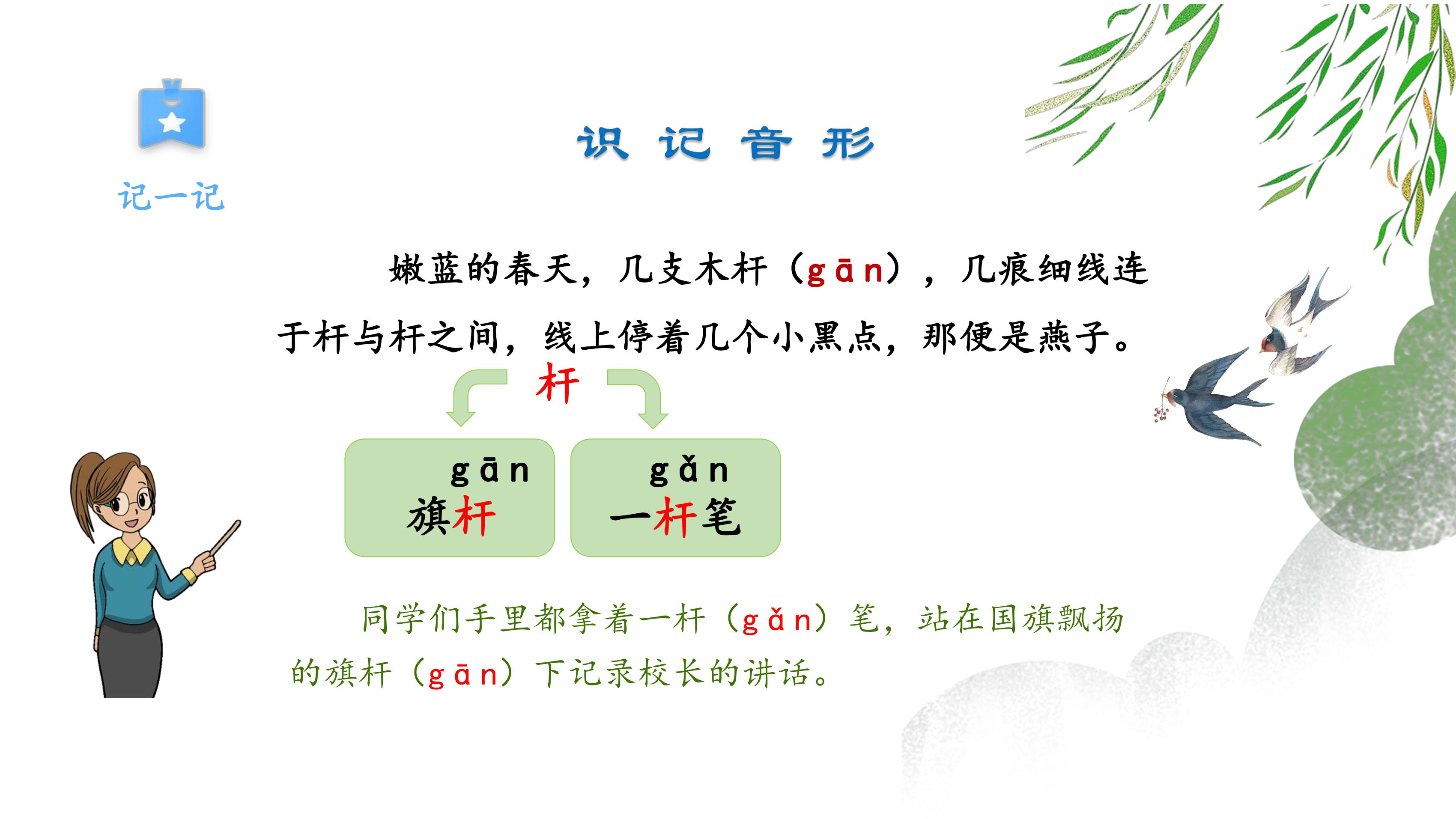 记一记

识 记 音 形

嫩蓝的春天，几支木杆（gān），几痕细线连于杆与杆之间，线上停着几个小黑点，那便是燕子。

杆

gān
旗杆

gǎn
一杆笔

同学们手里都拿着一杆（gǎn）笔，站在国旗飘扬的旗杆（gān）下记录校长的讲话。